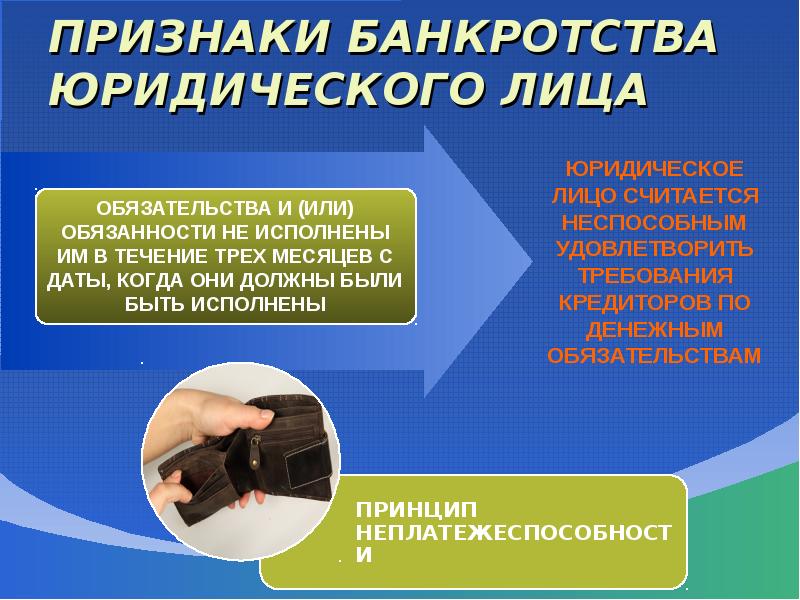 ПРИЗНАКИ БАНКРОТСТВА ЮРИДИЧЕСКОГО ЛИЦА

ОБЯЗАТЕЛЬСТВА И (ИЛИ) ОБЯЗАННОСТИ НЕ ИСПОЛНЕНЫ ИМ В ТЕЧЕНИЕ ТРЕХ МЕСЯЦЕВ С ДАТЫ, КОГДА ОНИ ДОЛЖНЫ БЫЛИ БЫТЬ ИСПОЛНЕНЫ

ЮРИДИЧЕСКОЕ ЛИЦО СЧИТАЕТСЯ НЕСПОСОБНЫМ УДОВЛЕТВОРИТЬ ТРЕБОВАНИЯ КРЕДИТОРОВ ПО ДЕНЕЖНЫМ ОБЯЗАТЕЛЬСТВАМ

ПРИНЦИП НЕПЛАТЕЖЕСПОСОБНОСТИ